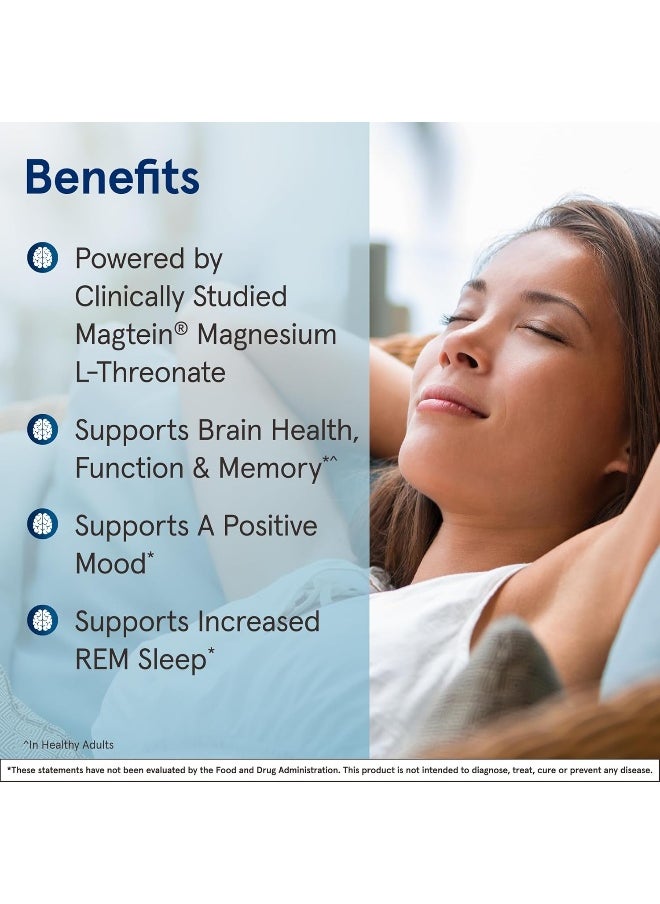 Benefits

Powered by Clinically Studied Magtein® Magnesium L-Threonate

Supports Brain Health, Function & Memory*^

Supports A Positive Mood*

Supports Increased REM Sleep*

^In Healthy Adults

*These statements have not been evaluated by the Food and Drug Administration. This product is not intended to diagnose, treat, cure or prevent any disease.